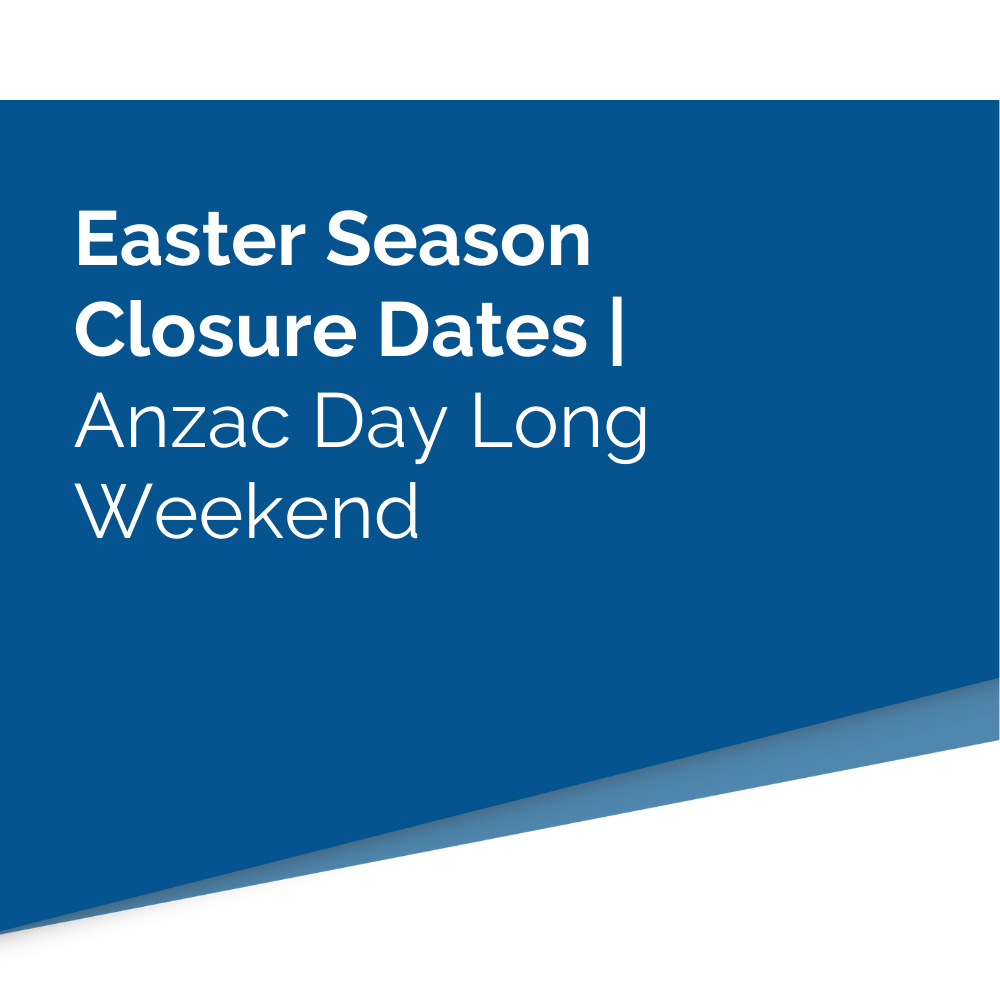 Easter Season Closure Dates | Anzac Day Long Weekend